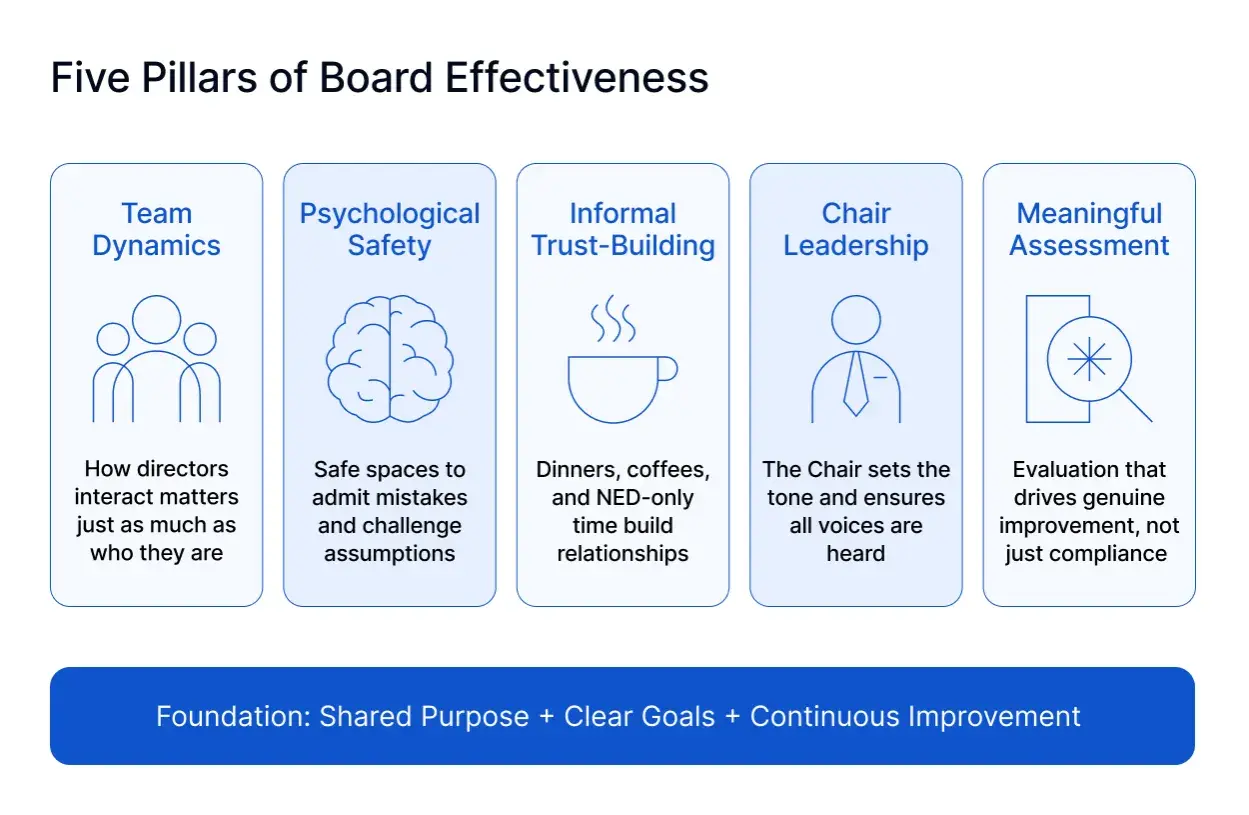 Five Pillars of Board Effectiveness

Team Dynamics

How directors interact matters just as much as who they are

Psychological Safety

Safe spaces to admit mistakes and challenge assumptions

Informal Trust-Building

Dinners, coffees, and NED-only time build relationships

Chair Leadership

The Chair sets the tone and ensures all voices are heard

Meaningful Assessment

Evaluation that drives genuine improvement, not just compliance

Foundation: Shared Purpose + Clear Goals + Continuous Improvement